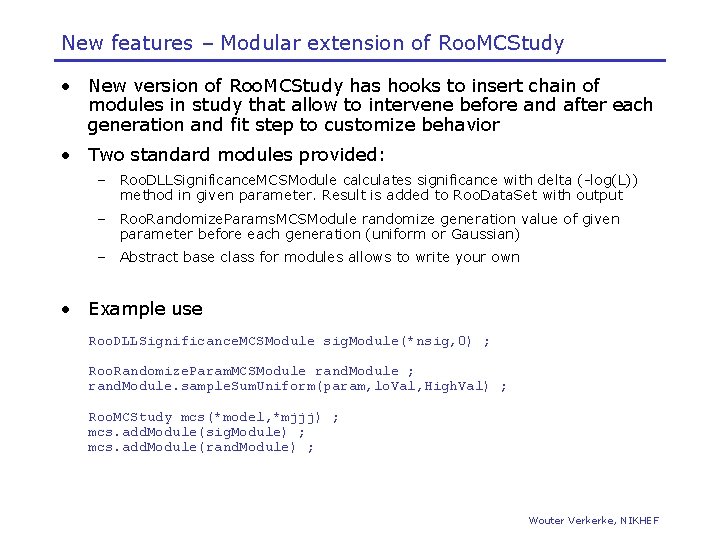 New features – Modular extension of RooMCStudy

• New version of RooMCStudy has hooks to insert chain of modules in study that allow to intervene before and after each generation and fit step to customize behavior

• Two standard modules provided:

– RooDLLSignificanceMCSModule calculates significance with delta (-log(L)) method in given parameter. Result is added to RooDataSet with output

– RooRandomizeParamsMCSModule randomize generation value of given parameter before each generation (uniform or Gaussian)

– Abstract base class for modules allows to write your own

• Example use

RooDLLSignificanceMCSModule sigModule(*nsig,0) ;

RooRandomizeParamMCSModule randModule ;
randModule.sampleSumUniform(param,loVal,HighVal) ;

RooMCStudy mcs(*model,*mjjj) ;
mcs.addModule(sigModule) ;
mcs.addModule(randModule) ;

Wouter Verkerke, NIKHEF